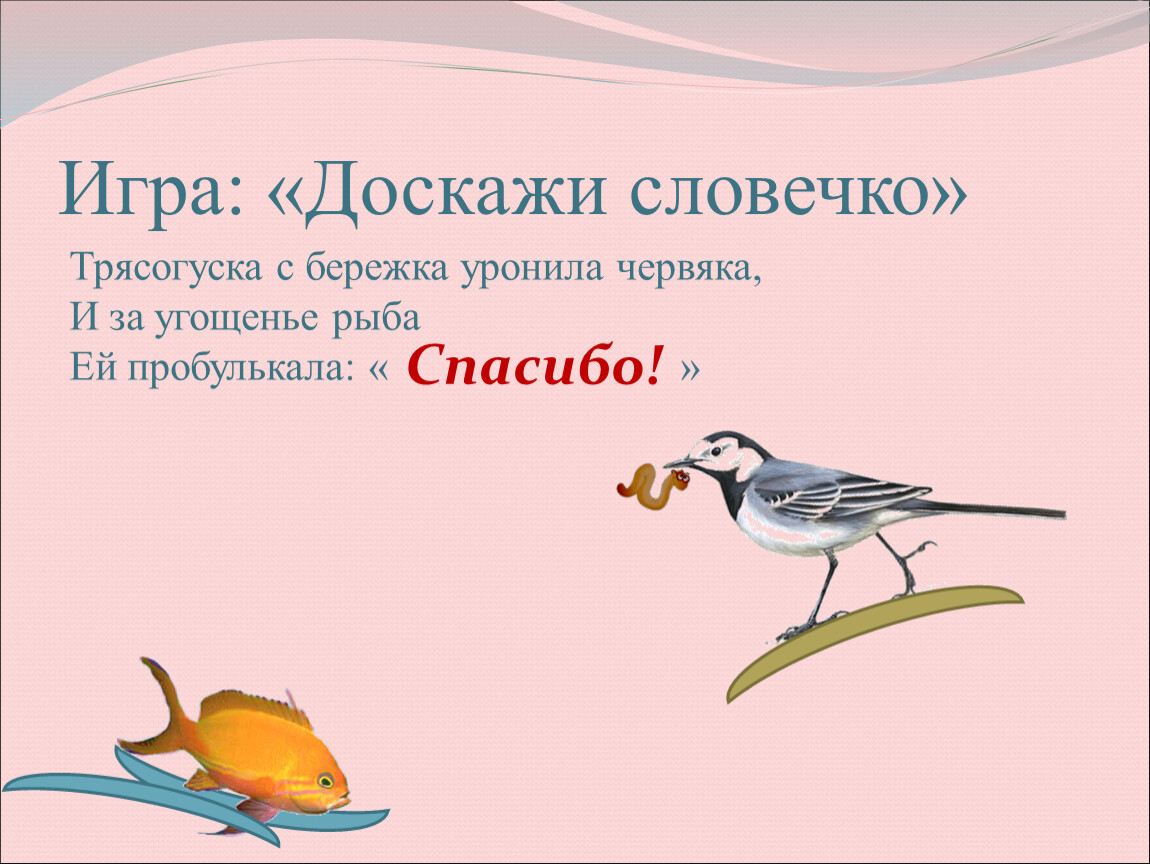 Игра: «Доскажи словечко»

Трясогуска с бережка уронила червяка,
И за угощенье рыба
Ей пробулькала: « Спасибо! »